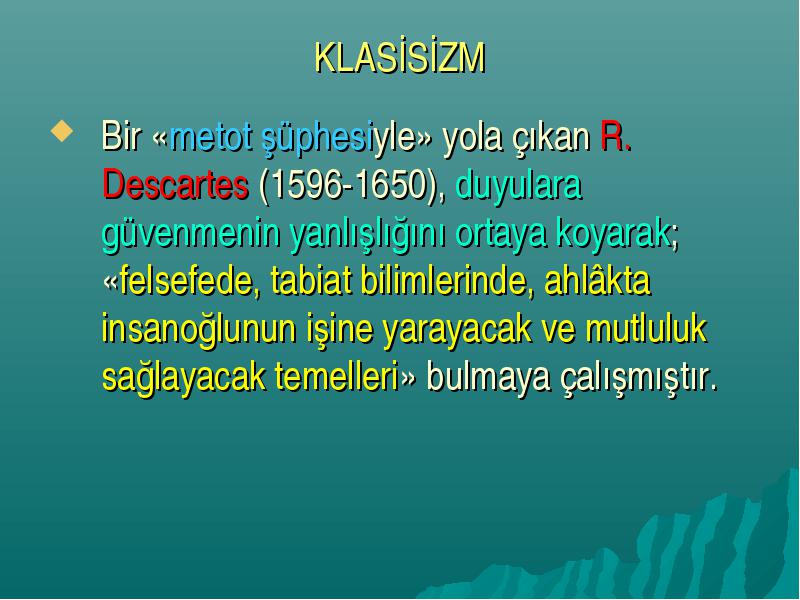 KLASİSİZM

Bir «metot şüphesiyle» yola çıkan R. Descartes (1596-1650), duyulara güvenmenin yanlışlığını ortaya koyarak; «felsefede, tabiat bilimlerinde, ahlâkta insanoğlunun işine yarayacak ve mutluluk sağlayacak temelleri» bulmaya çalışmıştır.